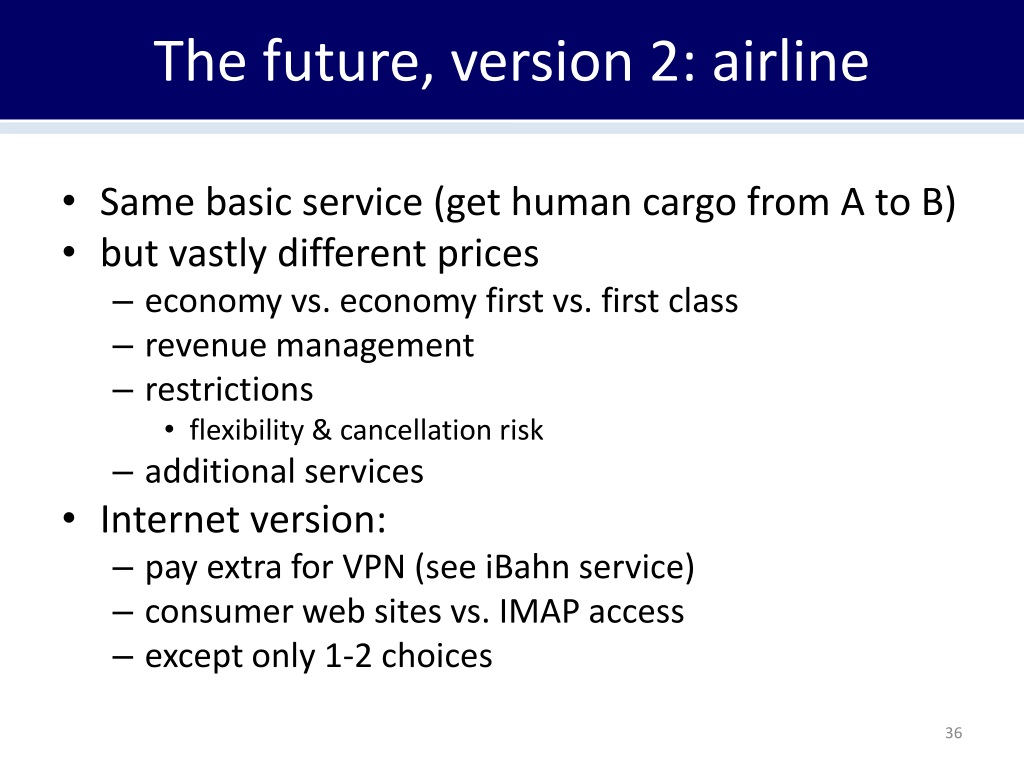 The future, version 2: airline

• Same basic service (get human cargo from A to B)
• but vastly different prices
– economy vs. economy first vs. first class
– revenue management
– restrictions
• flexibility & cancellation risk
– additional services
• Internet version:
– pay extra for VPN (see iBahn service)
– consumer web sites vs. IMAP access
– except only 1-2 choices

36